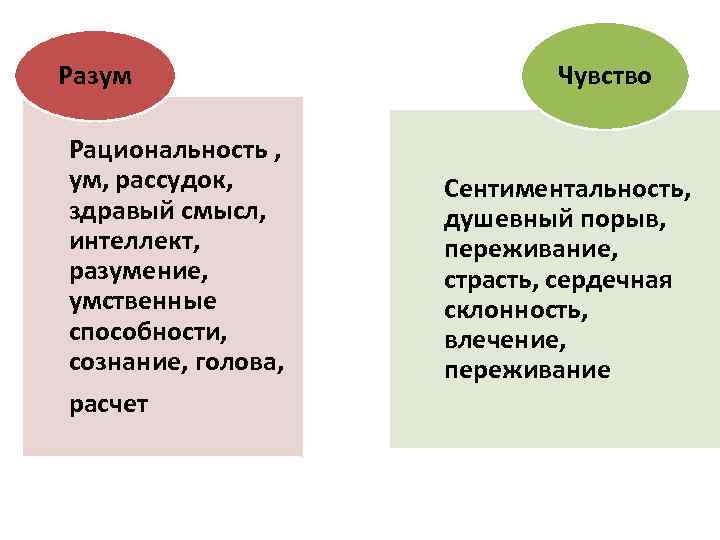 Разум

Рациональность , ум, рассудок, здравый смысл, интеллект, разумение, умственные способности, сознание, голова,

расчет

Чувство

Сентиментальность, душевный порыв, переживание, страсть, сердечная склонность, влечение, переживание